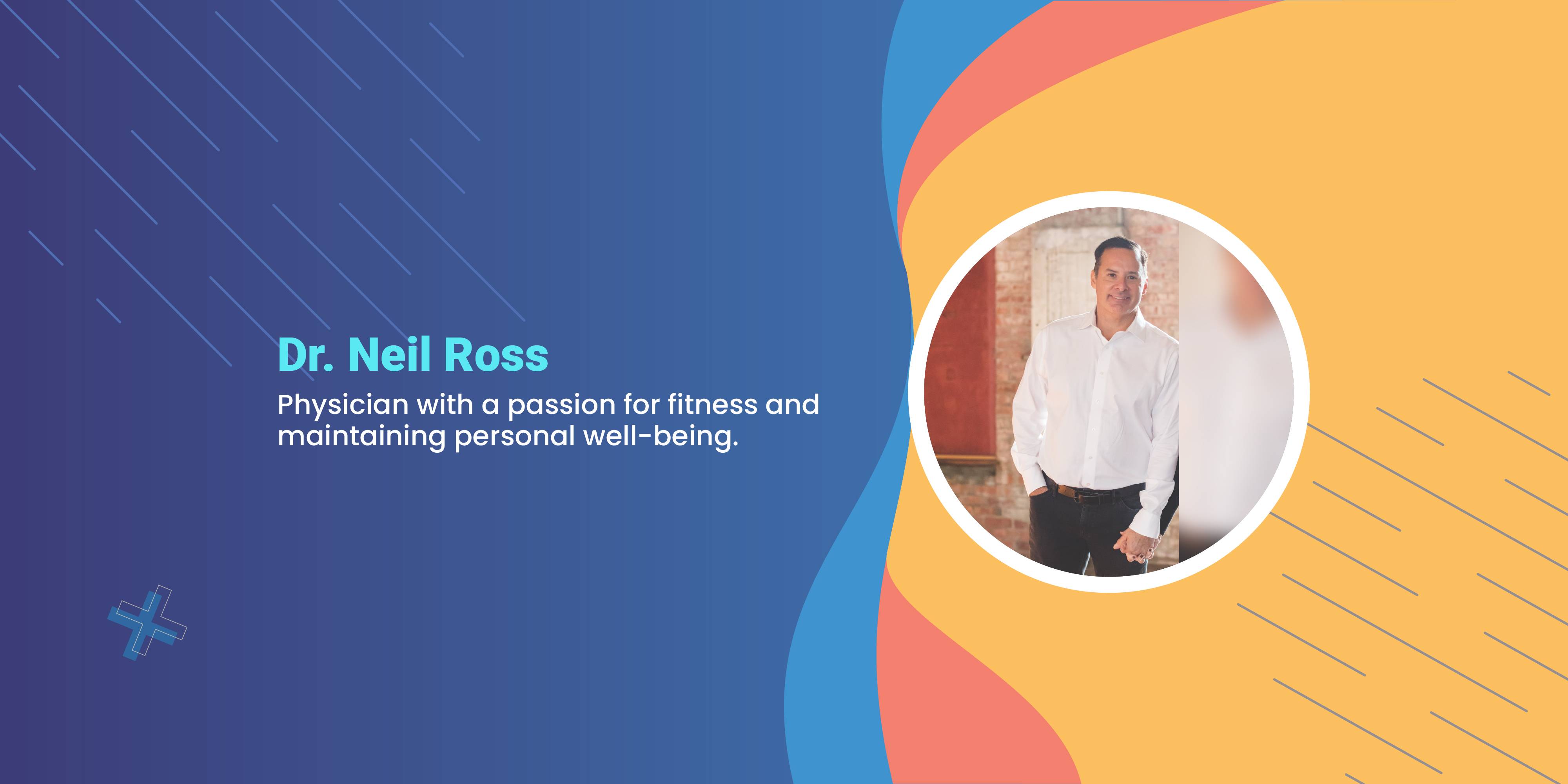 Dr. Neil Ross

Physician with a passion for fitness and maintaining personal well-being.